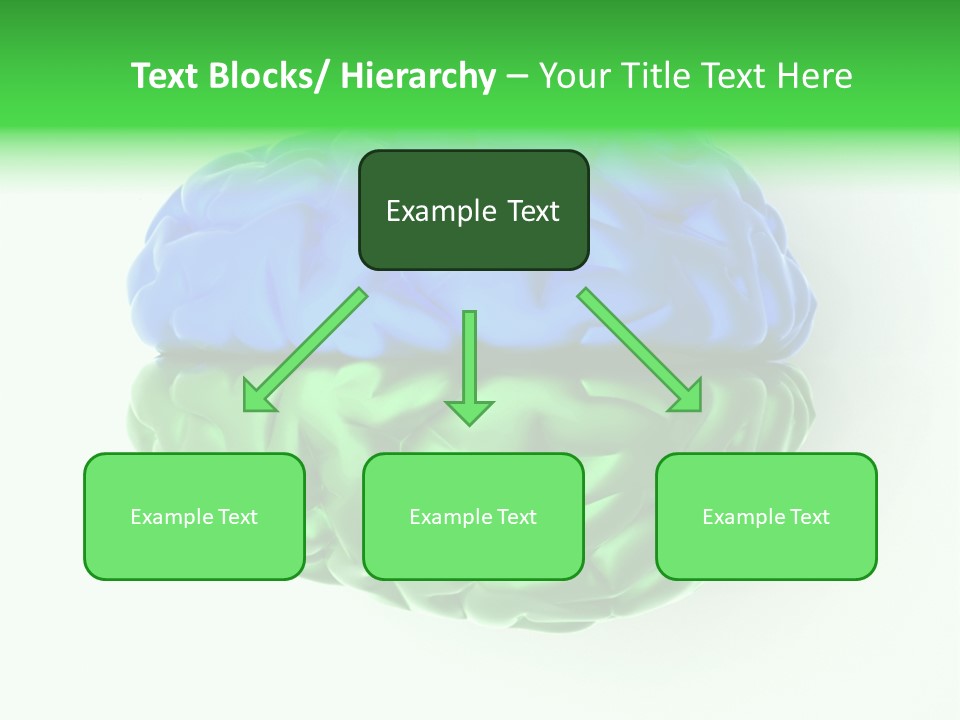 Text Blocks/ Hierarchy – Your Title Text Here

Example Text

Example Text

Example Text

Example Text